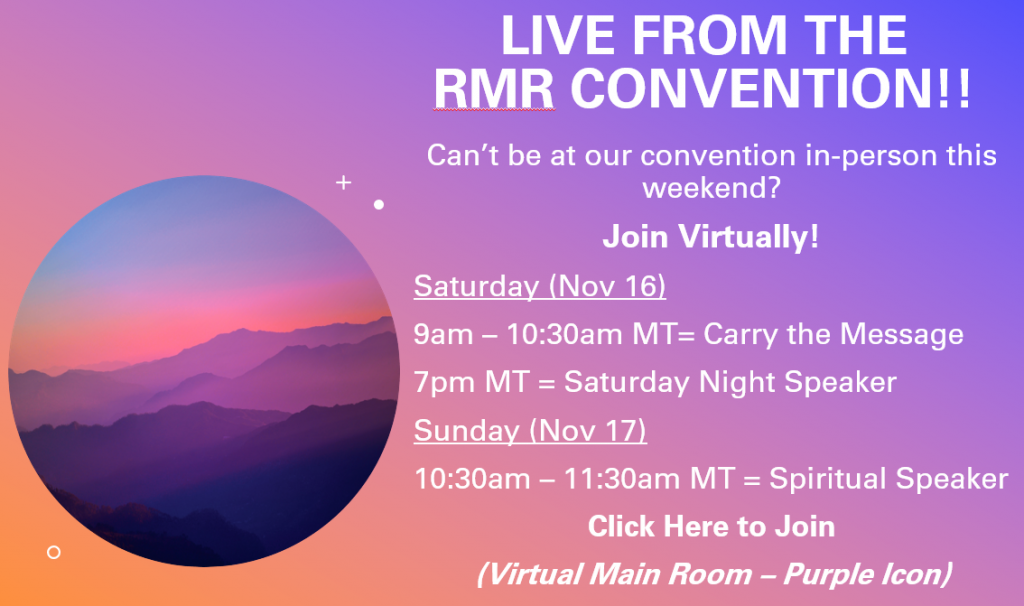 LIVE FROM THE RMR CONVENTION!!

Can't be at our convention in-person this weekend?

Join Virtually!

Saturday (Nov 16)

9am – 10:30am MT= Carry the Message

7pm MT = Saturday Night Speaker

Sunday (Nov 17)

10:30am – 11:30am MT = Spiritual Speaker

Click Here to Join

(Virtual Main Room – Purple Icon)